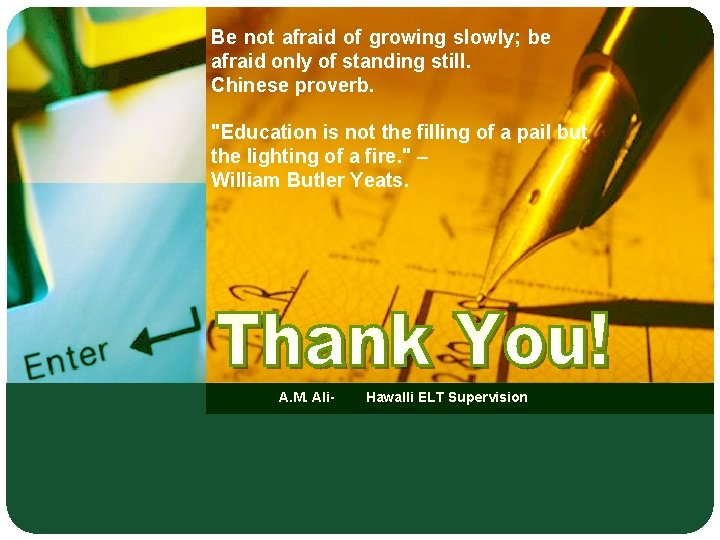 Be not afraid of growing slowly; be afraid only of standing still.
Chinese proverb.

"Education is not the filling of a pail but the lighting of a fire." –
William Butler Yeats.

Enter

Thank You!

A.M. Ali- Hawalli ELT Supervision